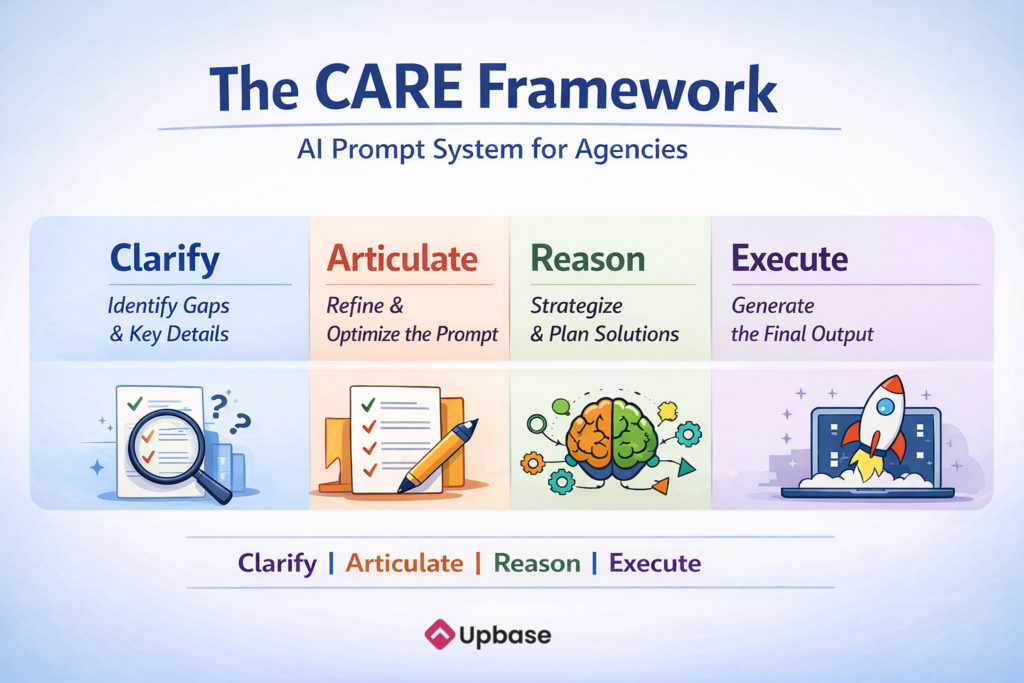 The CARE Framework

AI Prompt System for Agencies

Clarify
Identify Gaps & Key Details

Articulate
Refine & Optimize the Prompt

Reason
Strategize & Plan Solutions

Execute
Generate the Final Output

Clarify | Articulate | Reason | Execute

Upbase